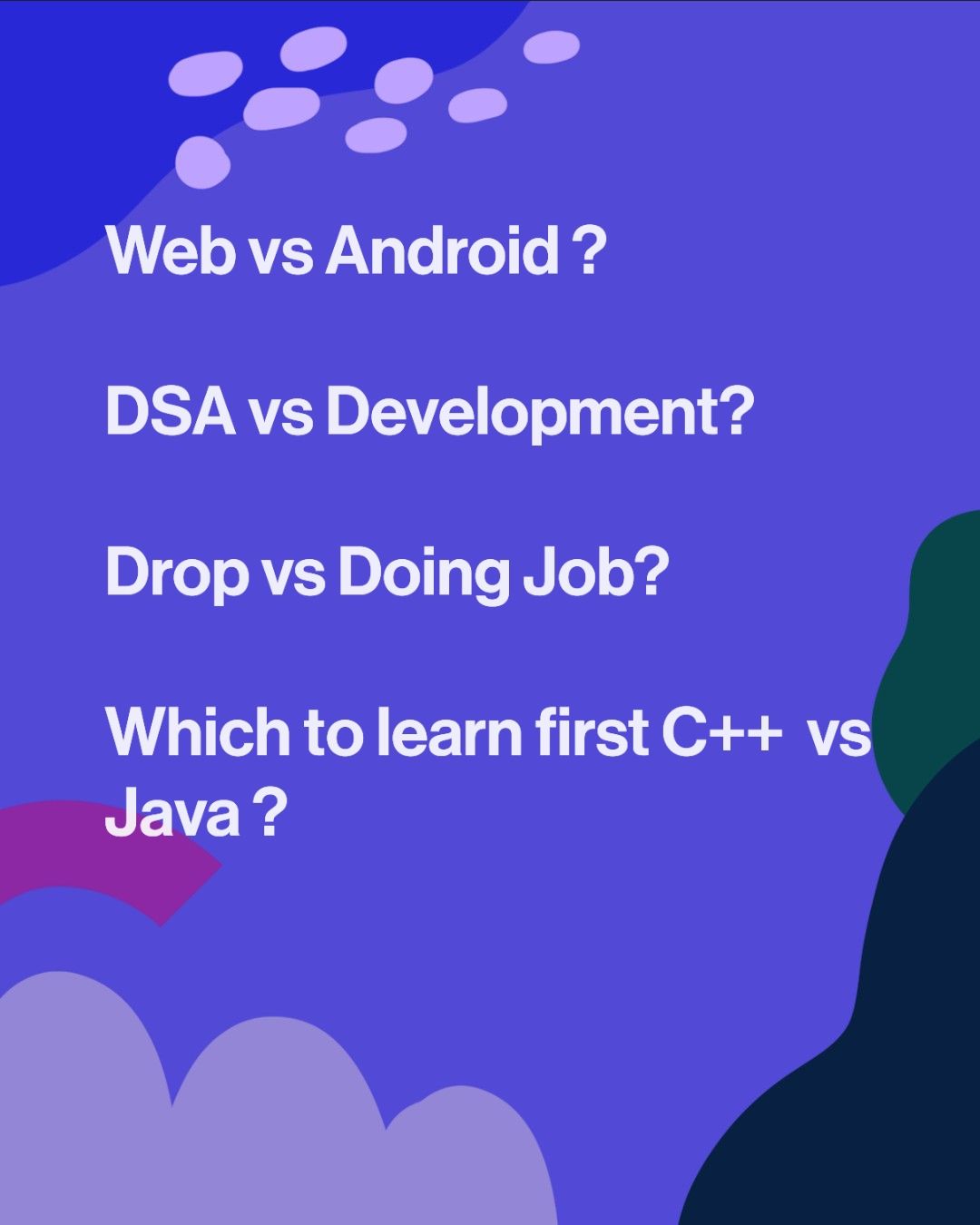 Web vs Android ?

DSA vs Development?

Drop vs Doing Job?

Which to learn first C++ vs Java ?